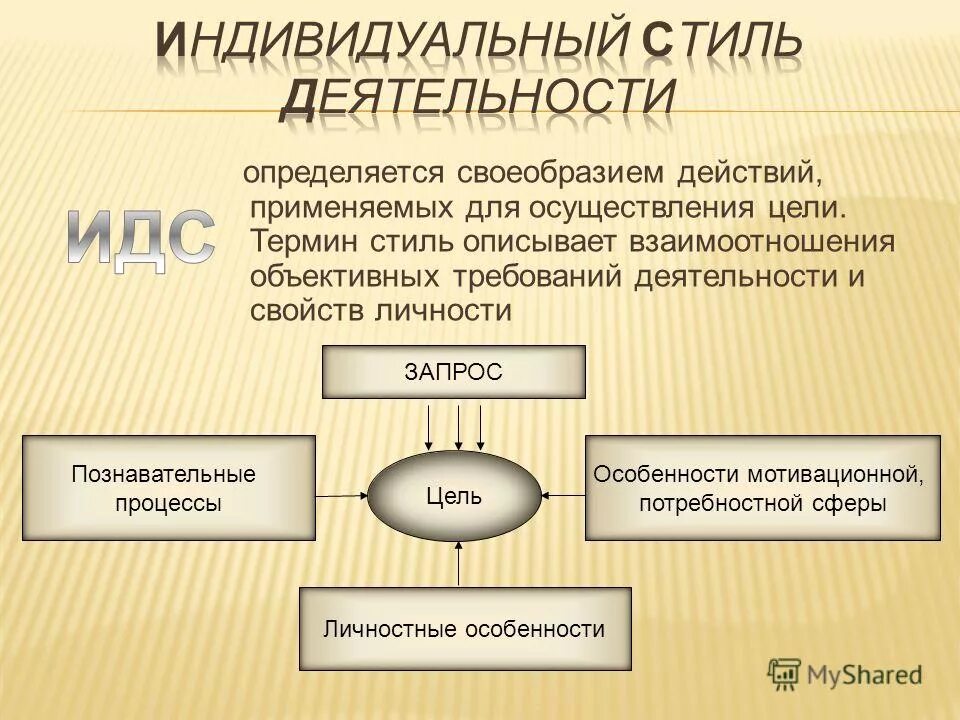 ИНДИВИДУАЛЬНЫЙ СТИЛЬ ДЕЯТЕЛЬНОСТИ

ИДС

определяется своеобразием действий, применяемых для осуществления цели. Термин стиль описывает взаимоотношения объективных требований деятельности и свойств личности

ЗАПРОС

Познавательные процессы

Цель

Особенности мотивационной, потребностной сферы

Личностные особенности

MyShared